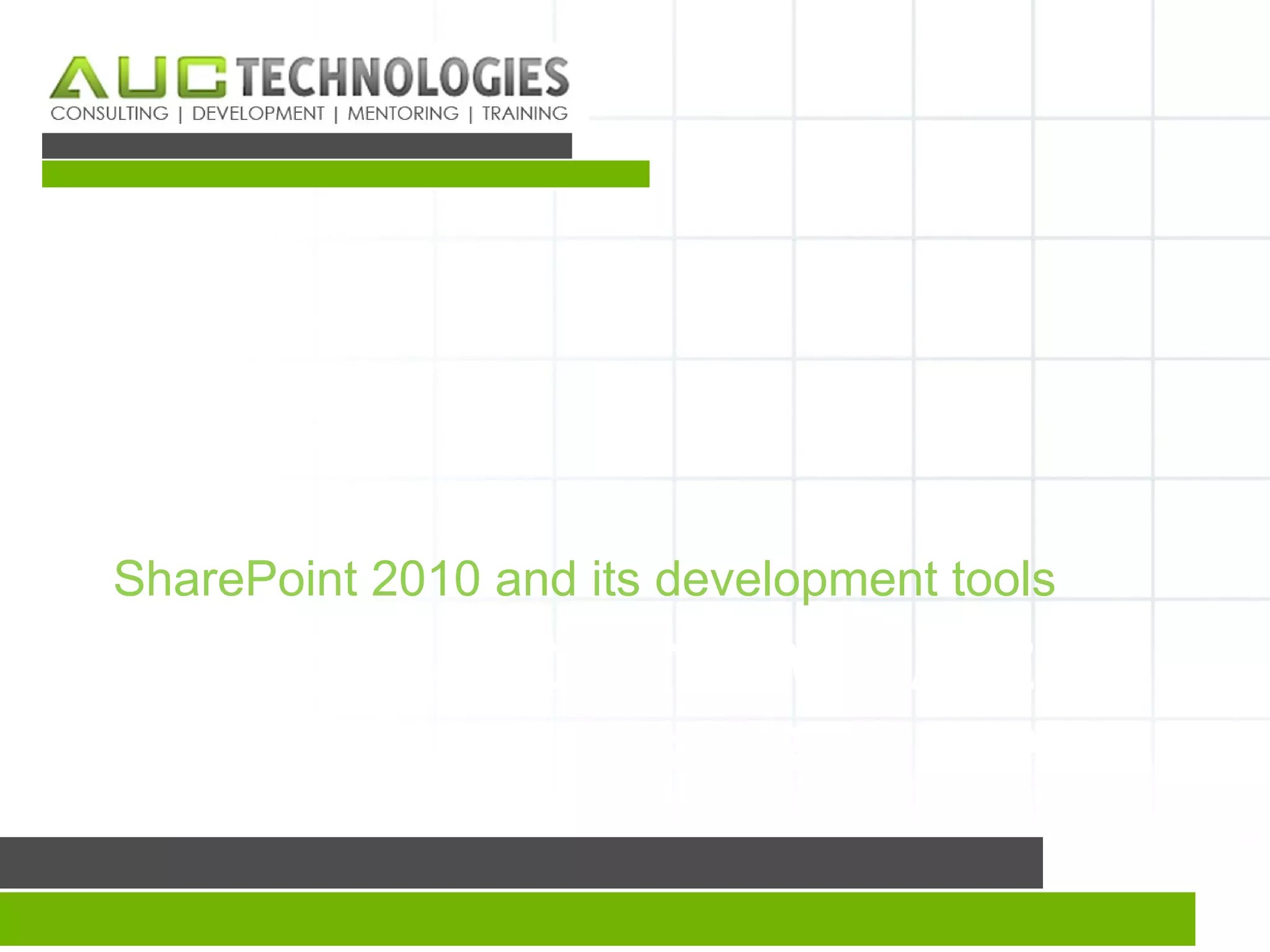 AUC TECHNOLOGIES
CONSULTING | DEVELOPMENT | MENTORING | TRAINING

SharePoint 2010 and its development tools